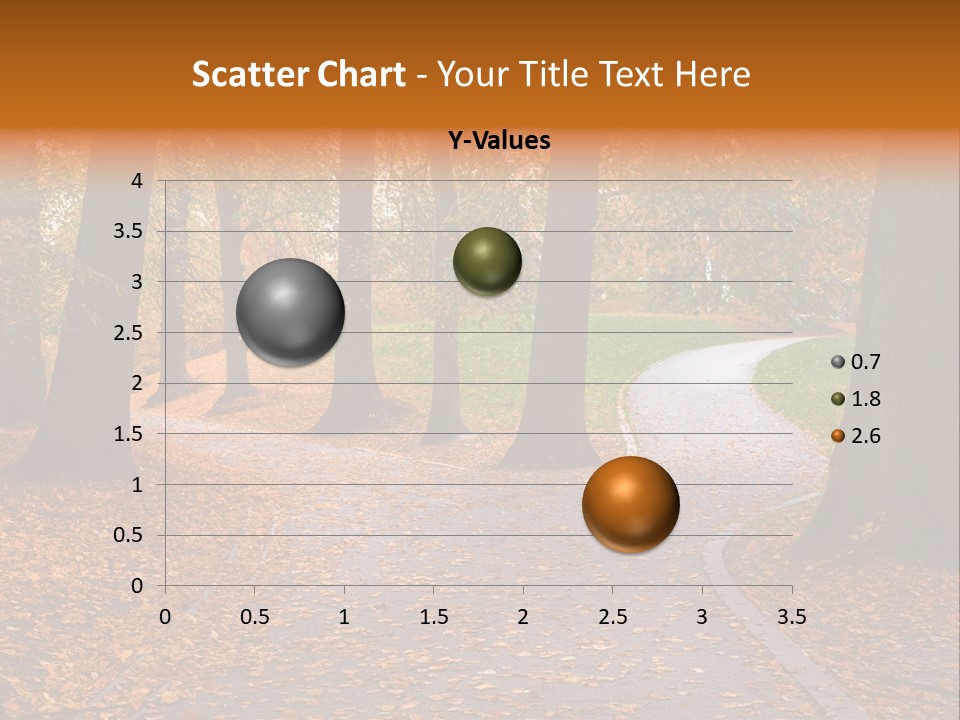 Scatter Chart - Your Title Text Here

Y-Values

4
3.5
3
2.5
2
1.5
1
0.5
0

0 0.5 1 1.5 2 2.5 3 3.5

0.7
1.8
2.6